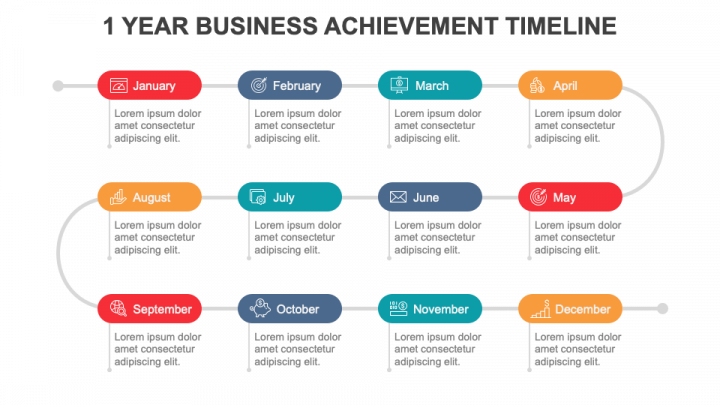 1 YEAR BUSINESS ACHIEVEMENT TIMELINE

January
Lorem ipsum dolor amet consectetur adipiscing elit.

February
Lorem ipsum dolor amet consectetur adipiscing elit.

March
Lorem ipsum dolor amet consectetur adipiscing elit.

April
Lorem ipsum dolor amet consectetur adipiscing elit.

August
Lorem ipsum dolor amet consectetur adipiscing elit.

July
Lorem ipsum dolor amet consectetur adipiscing elit.

June
Lorem ipsum dolor amet consectetur adipiscing elit.

May
Lorem ipsum dolor amet consectetur adipiscing elit.

September
Lorem ipsum dolor amet consectetur adipiscing elit.

October
Lorem ipsum dolor amet consectetur adipiscing elit.

November
Lorem ipsum dolor amet consectetur adipiscing elit.

December
Lorem ipsum dolor amet consectetur adipiscing elit.